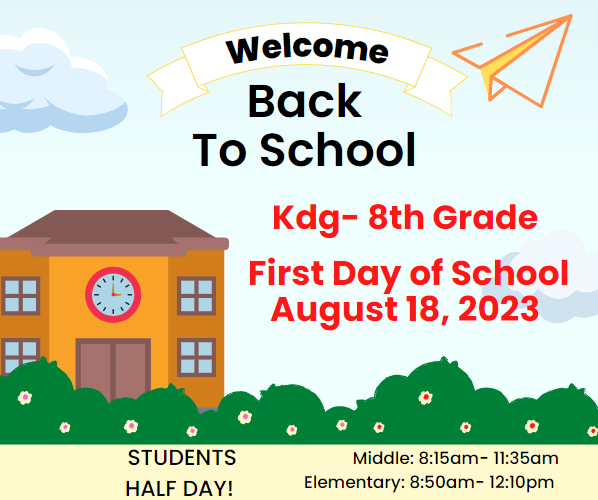 Welcome

Back To School

Kdg- 8th Grade

First Day of School August 18, 2023

STUDENTS HALF DAY!

Middle: 8:15am- 11:35am
Elementary: 8:50am- 12:10pm